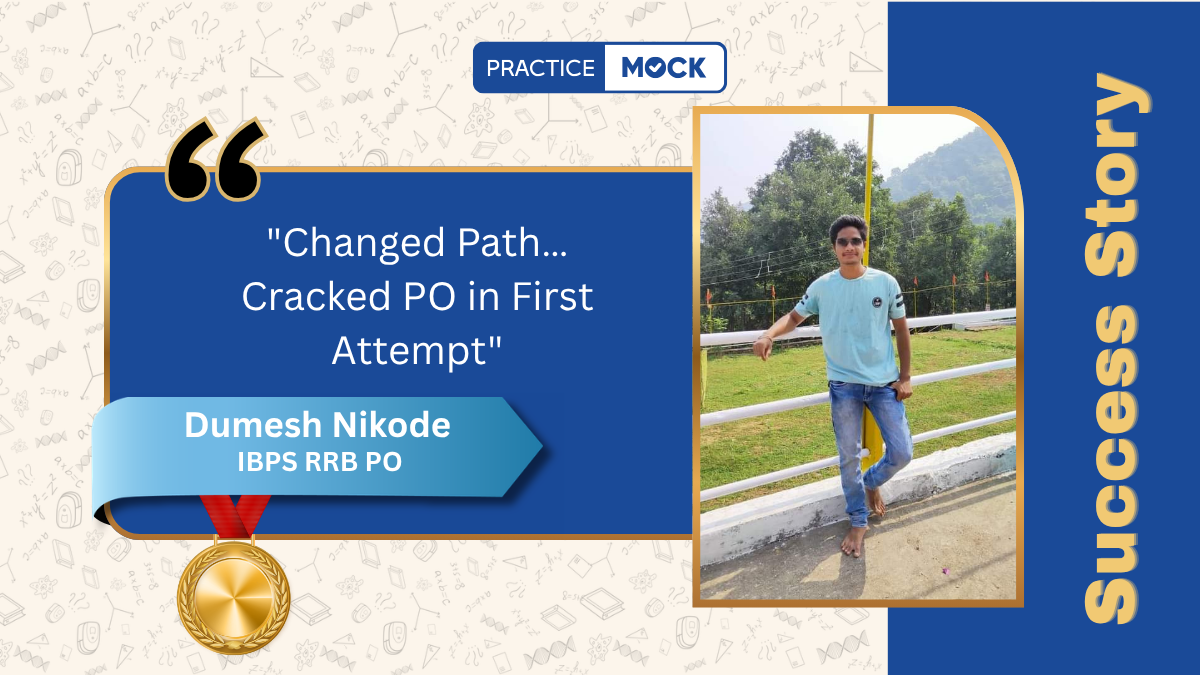 PRACTICE MOCK

"Changed Path... Cracked PO in First Attempt"

Dumesh Nikode
IBPS RRB PO

Success Story